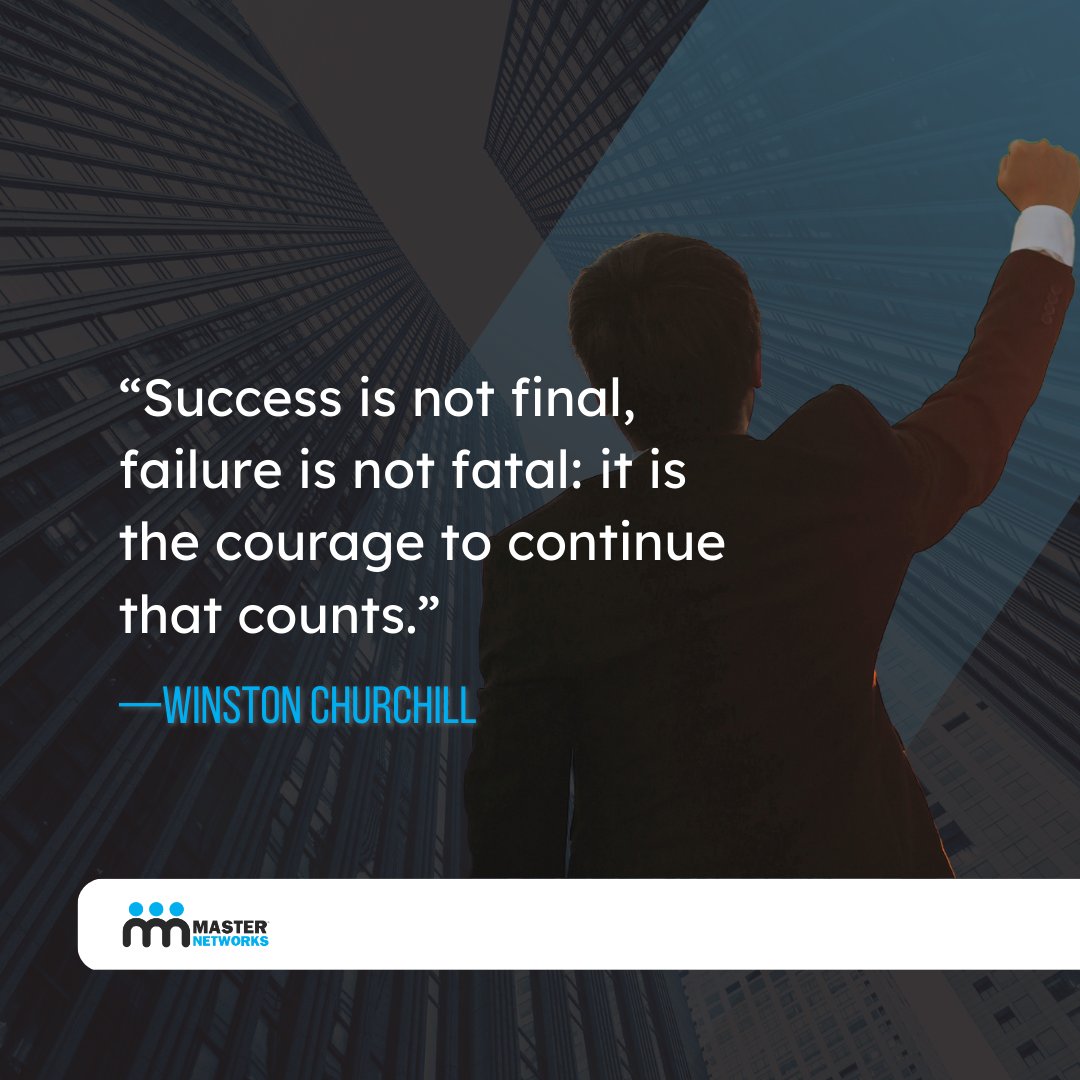 “Success is not final, failure is not fatal: it is the courage to continue that counts.”

—WINSTON CHURCHILL

MASTER NETWORKS